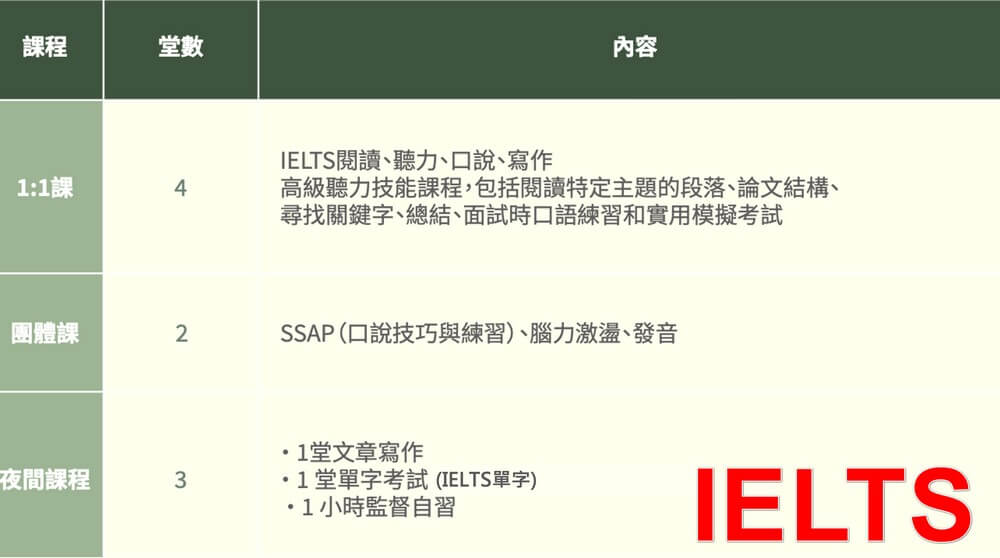 | 課程 | 堂數 | 內容 |
|---|---|---|
| 1:1課 | 4 | IELTS閱讀、聽力、口說、寫作 高級聽力技能課程,包括閱讀特定主題的段落、論文結構、尋找關鍵字、總結、面試時口語練習和實用模擬考試 |
| 團體課 | 2 | SSAP(口說技巧與練習)、腦力激盪、發音 |
| 夜間課程 | 3 | ・1堂文章寫作 ・1 堂單字考試 (IELTS單字) ・1 小時監督自習 |

IELTS